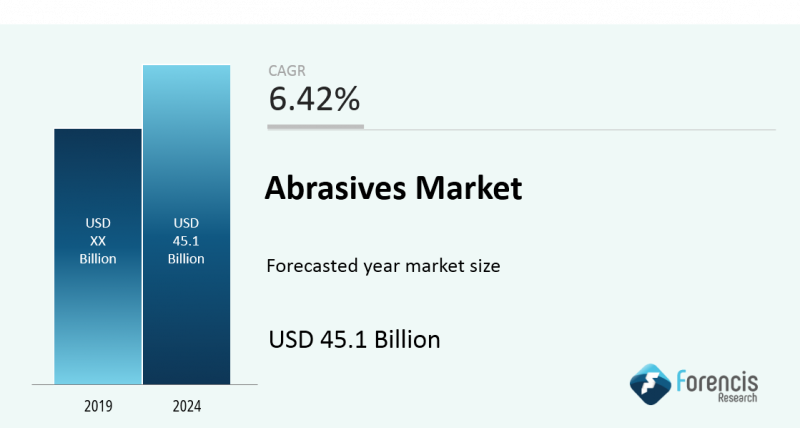 USD XX Billion

USD 45.1 Billion

2019

2024

CAGR
6.42%

Abrasives Market

Forecasted year market size

USD 45.1 Billion

Forencis Research